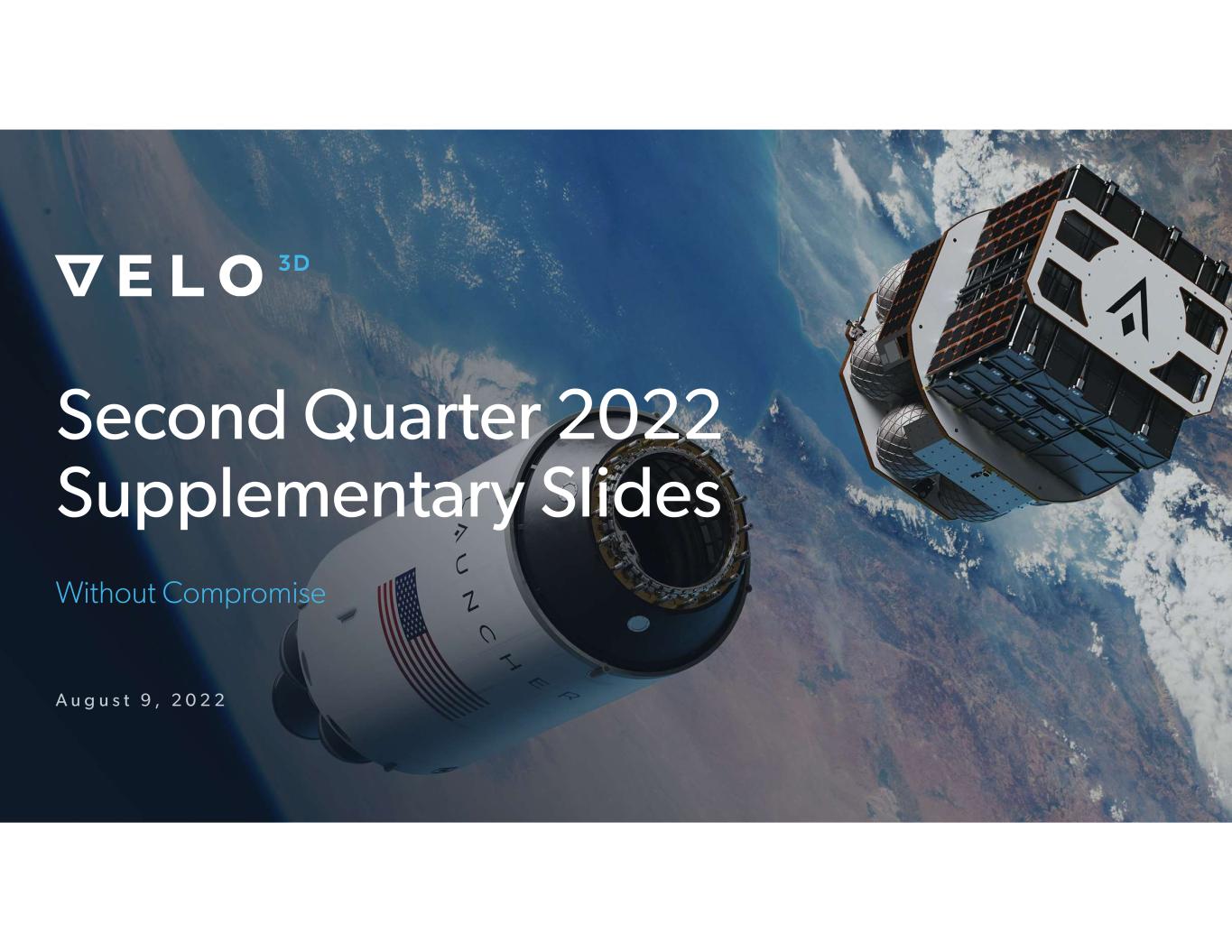 VELO 3D

Second Quarter 2022 Supplementary Slides

Without Compromise

August 9, 2022

AUNCHER